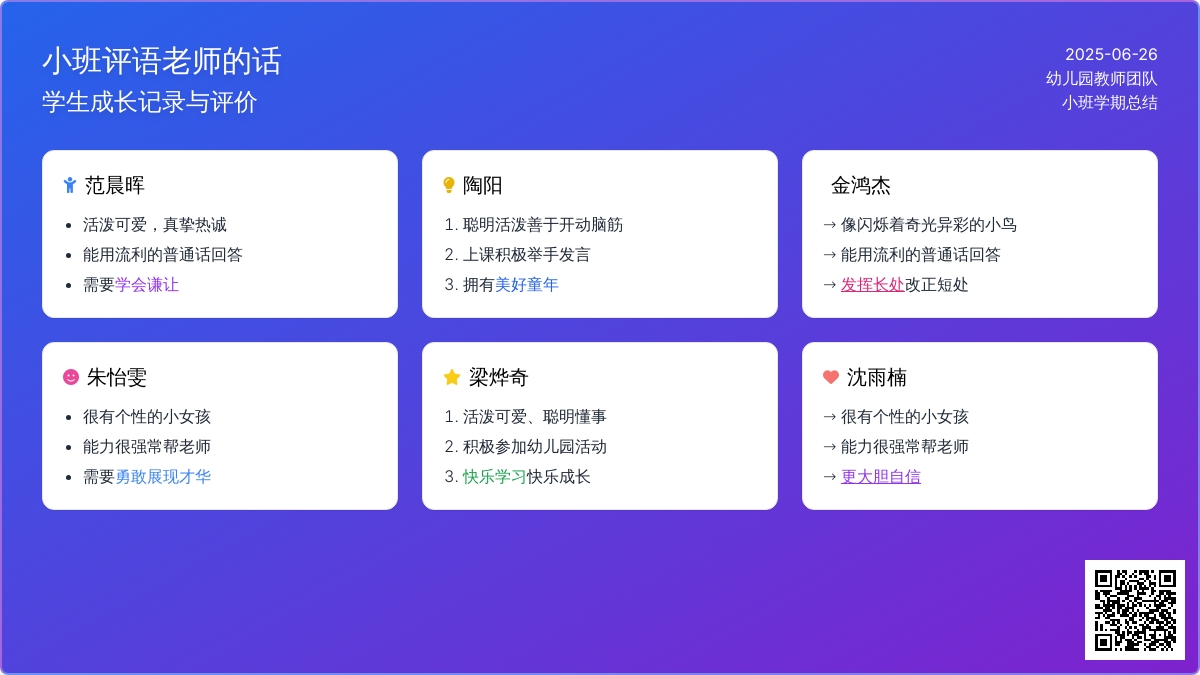 小班评语老师的话
学生成长记录与评价

2025-06-26
幼儿园教师团队
小班学期总结

范晨晖
- 活泼可爱，真挚热诚
- 能用流利的普通话回答
- 需要学会谦让

陶阳
1. 聪明活泼善于开动脑筋
2. 上课积极举手发言
3. 拥有美好童年

金鸿杰
→ 像闪烁着奇光异彩的小鸟
→ 能用流利的普通话回答
→ 发挥长处改正短处

朱怡雯
- 很有个性的小女孩
- 能力很强常帮老师
- 需要勇敢展现才华

梁烨奇
1. 活泼可爱、聪明懂事
2. 积极参加幼儿园活动
3. 快乐学习快乐成长

沈雨楠
→ 很有个性的小女孩
→ 能力很强常帮老师
→ 更大胆自信